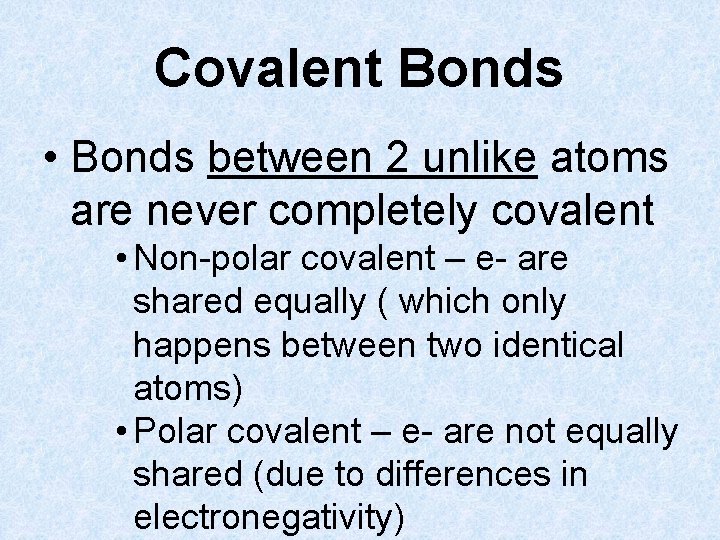 Covalent Bonds

• Bonds between 2 unlike atoms are never completely covalent

• Non-polar covalent – e- are shared equally ( which only happens between two identical atoms)

• Polar covalent – e- are not equally shared (due to differences in electronegativity)